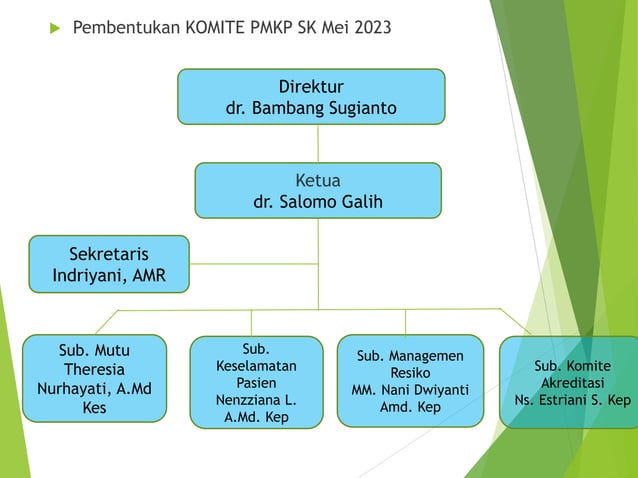 Pembentukan KOMITE PMKP SK Mei 2023

Direktur
dr. Bambang Sugianto

Ketua
dr. Salomo Galih

Sekretaris
Indriyani, AMR

Sub. Mutu
Theresia
Nurhayati, A.Md
Kes

Sub.
Keselamatan
Pasien
Nenzziana L.
A.Md. Kep

Sub. Managemen
Resiko
MM. Nani Dwiyanti
Amd. Kep

Sub. Komite
Akreditasi
Ns. Estriani S. Kep